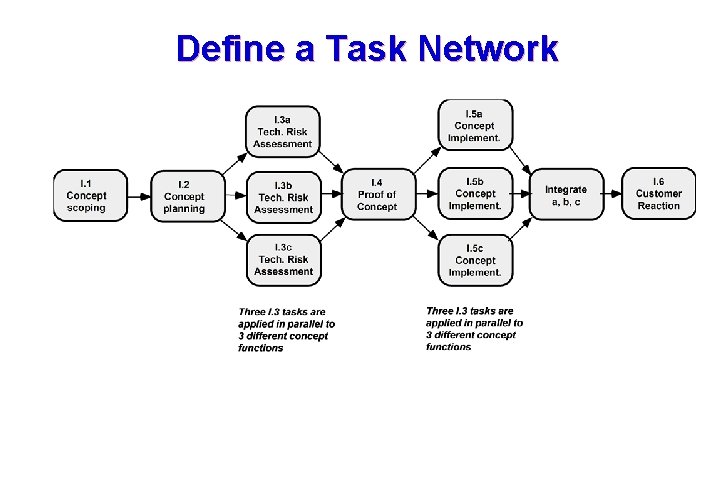 Define a Task Network

I.1 Concept scoping

I.2 Concept planning

I.3a Tech. Risk Assessment

I.3b Tech. Risk Assessment

I.3c Tech. Risk Assessment

I.4 Proof of Concept

I.5a Concept Implement.

I.5b Concept Implement.

I.5c Concept Implement.

Integrate a, b, c

I.6 Customer Reaction

Three I.3 tasks are applied in parallel to 3 different concept functions

Three I.3 tasks are applied in parallel to 3 different concept functions